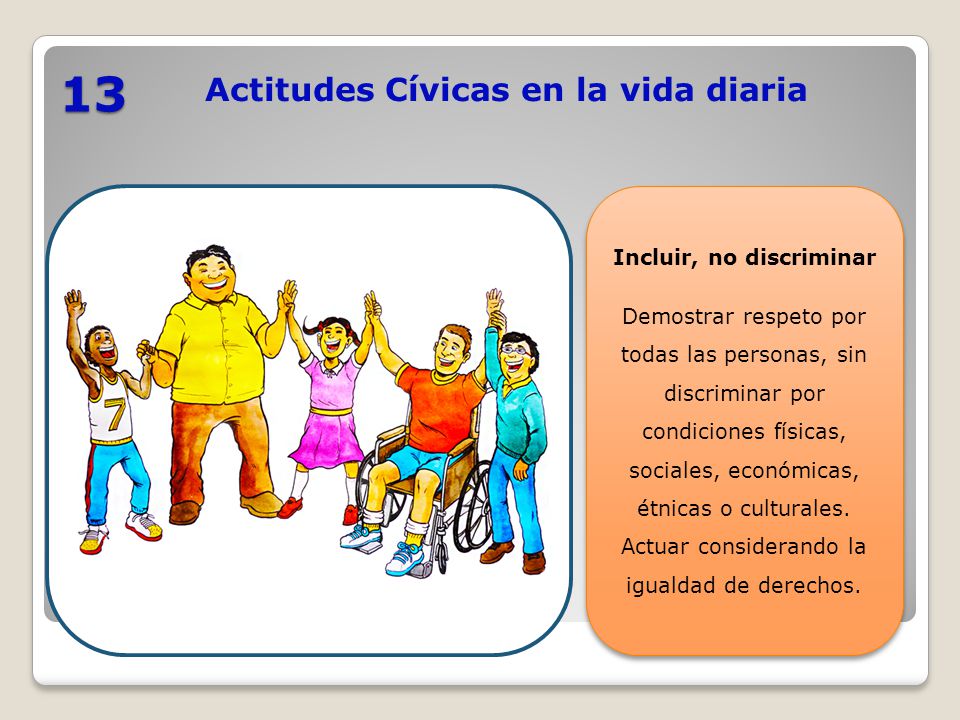 13

Actitudes Cívicas en la vida diaria

7

Incluir, no discriminar

Demostrar respeto por todas las personas, sin discriminar por condiciones físicas, sociales, económicas, étnicas o culturales. Actuar considerando la igualdad de derechos.